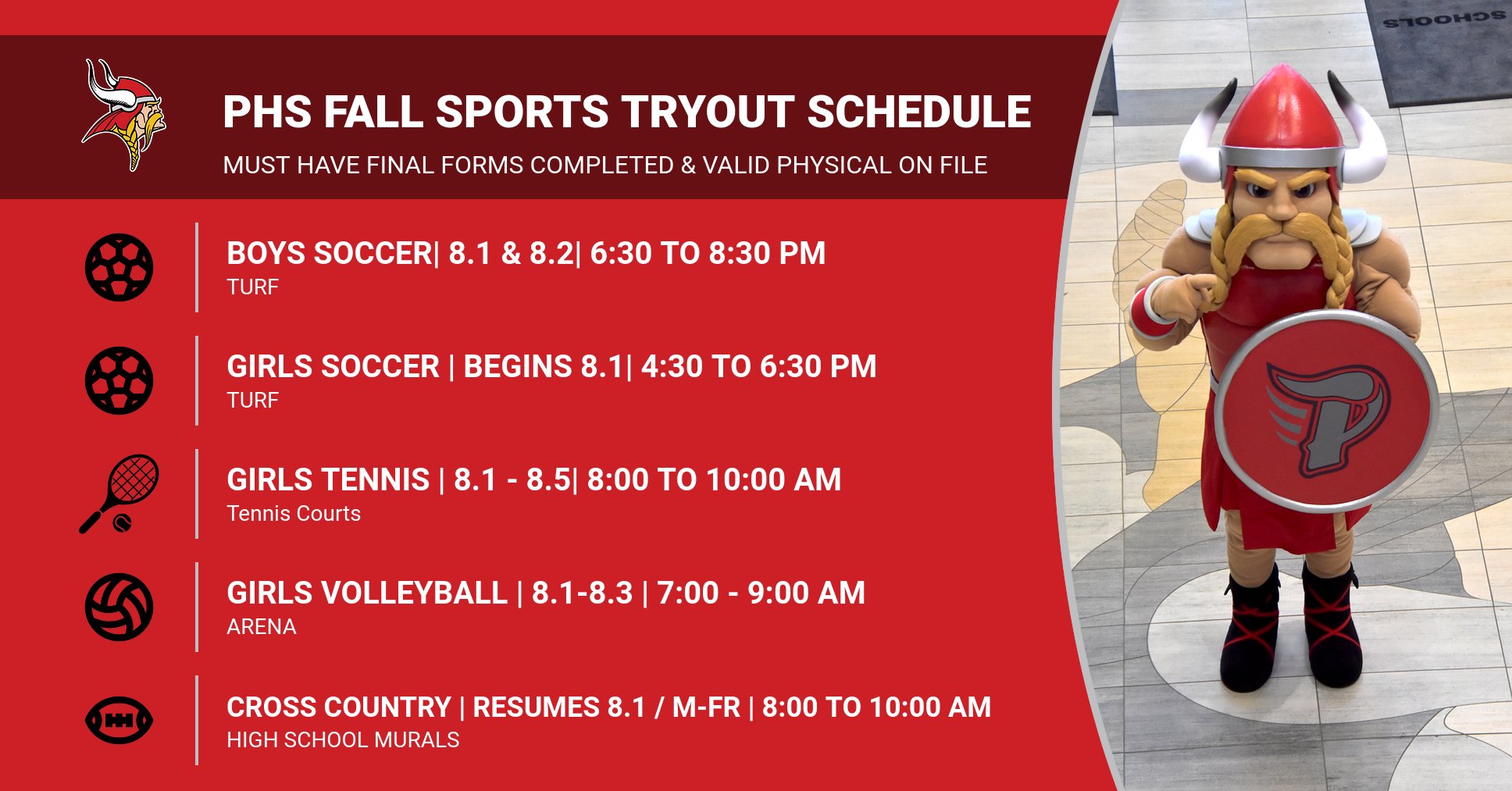 PHS FALL SPORTS TRYOUT SCHEDULE

MUST HAVE FINAL FORMS COMPLETED & VALID PHYSICAL ON FILE

BOYS SOCCER| 8.1 & 8.2| 6:30 TO 8:30 PM
TURF

GIRLS SOCCER | BEGINS 8.1| 4:30 TO 6:30 PM
TURF

GIRLS TENNIS | 8.1 - 8.5| 8:00 TO 10:00 AM
Tennis Courts

GIRLS VOLLEYBALL | 8.1-8.3 | 7:00 - 9:00 AM
ARENA

CROSS COUNTRY | RESUMES 8.1 / M-FR | 8:00 TO 10:00 AM
HIGH SCHOOL MURALS

SCHOOLS